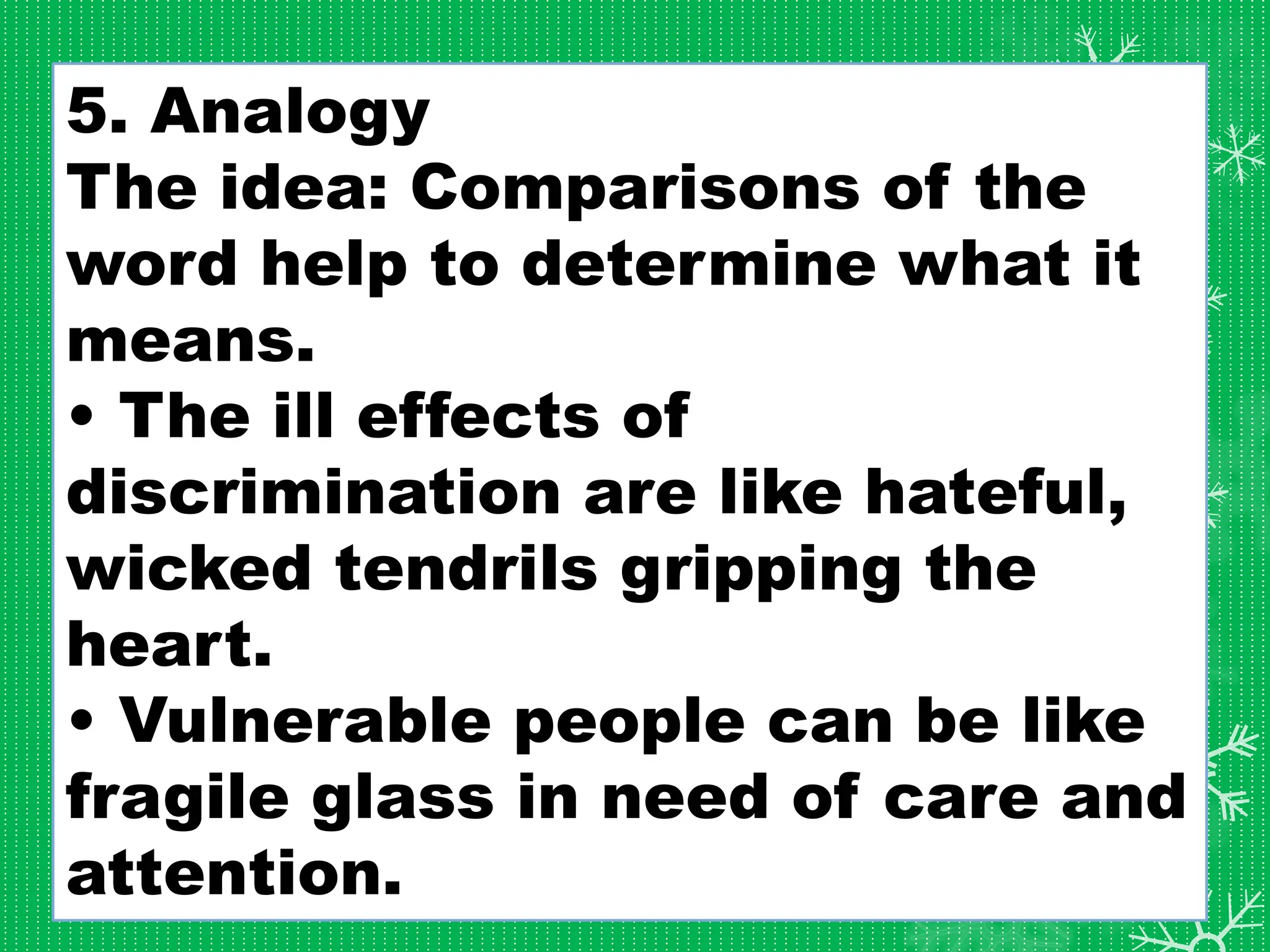 5. Analogy
The idea: Comparisons of the word help to determine what it means.
• The ill effects of discrimination are like hateful, wicked tendrils gripping the heart.
• Vulnerable people can be like fragile glass in need of care and attention.